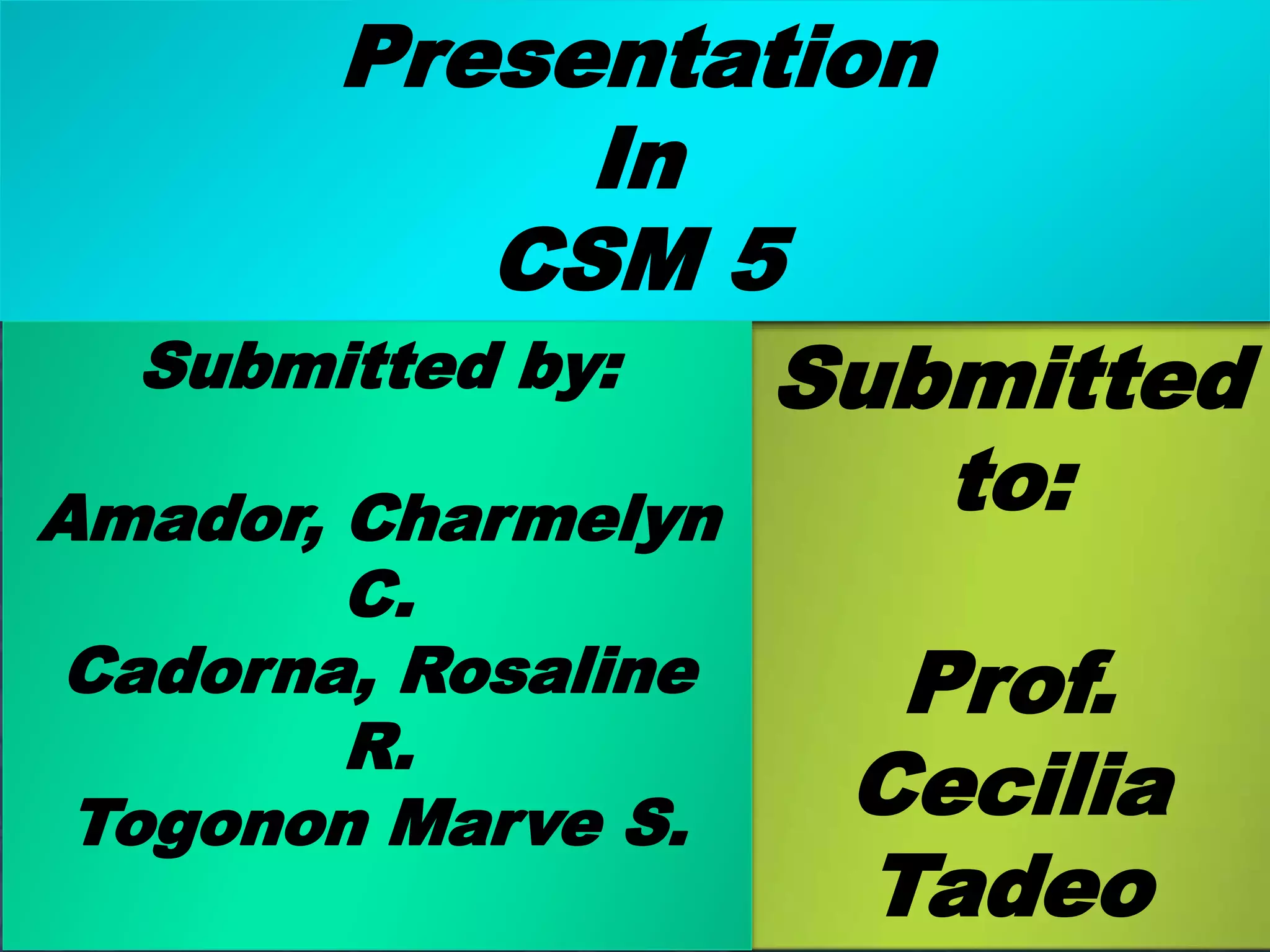 Presentation
In
CSM 5

Submitted by:

Amador, Charmelyn C.
Cadorna, Rosaline R.
Togonon Marve S.

Submitted to:

Prof. Cecilia Tadeo